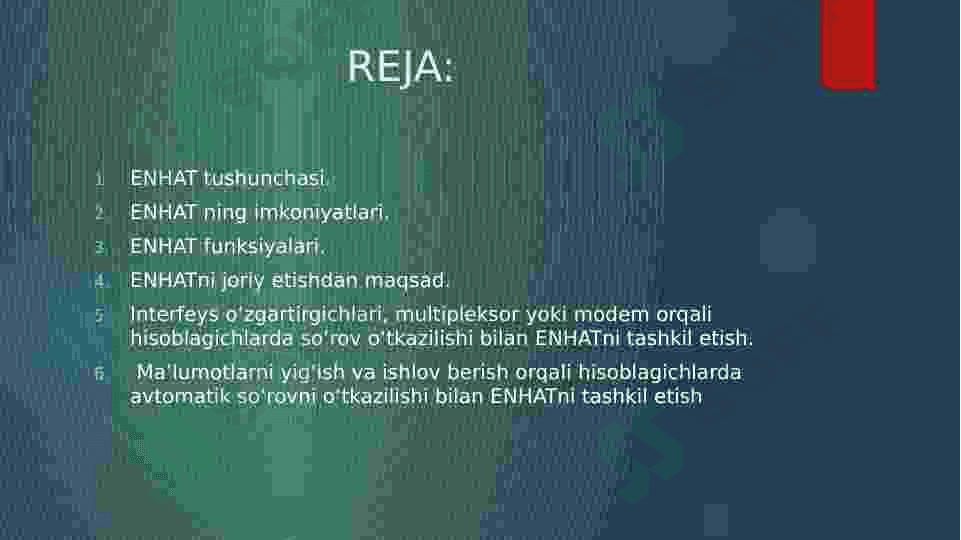 REJA:

1. ENHAT tushunchasi.
2. ENHAT ning imkoniyatlari.
3. ENHAT funksiyalari.
4. ENHATni joriy etishdan maqsad.
5. Interfeys o'zgartirgichlari, multipleksor yoki modem orqali hisoblagichlarda so'rov o'tkazilishi bilan ENHATni tashkil etish.
6. Ma'lumotlarni yig'ish va ishlov berish orqali hisoblagichlarda avtomatik so'rovni o'tkazilishi bilan ENHATni tashkil etish